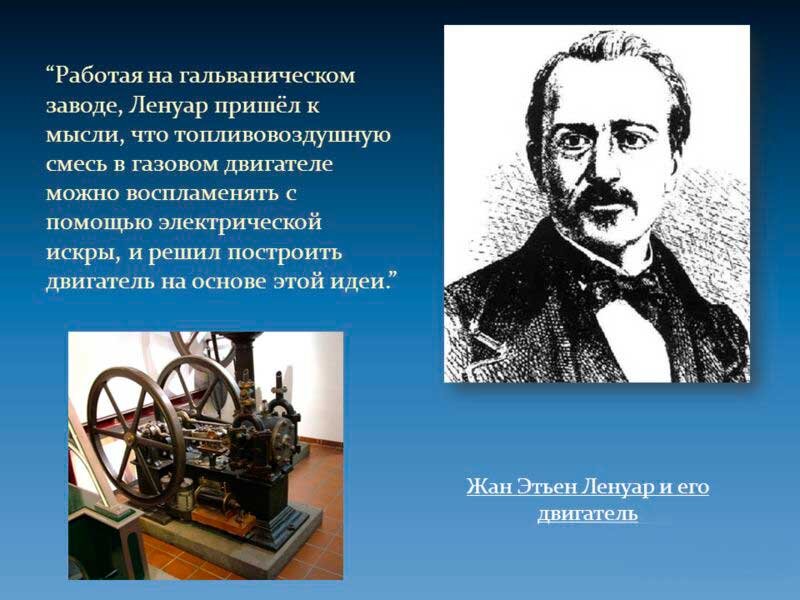 “Работая на гальваническом заводе, Ленуар пришёл к мысли, что топливовоздушную смесь в газовом двигателе можно воспламенять с помощью электрической искры, и решил построить двигатель на основе этой идеи.”

Жан Этьен Ленуар и его двигатель